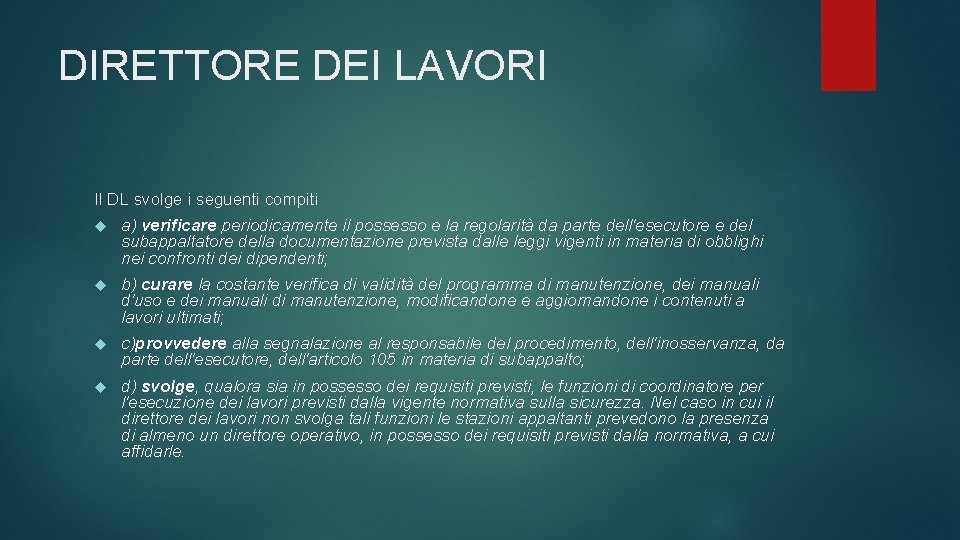 DIRETTORE DEI LAVORI

Il DL svolge i seguenti compiti

a) verificare periodicamente il possesso e la regolarità da parte dell'esecutore e del subappaltatore della documentazione prevista dalle leggi vigenti in materia di obblighi nei confronti dei dipendenti;

b) curare la costante verifica di validità del programma di manutenzione, dei manuali d'uso e dei manuali di manutenzione, modificandone e aggiornandone i contenuti a lavori ultimati;

c)provvedere alla segnalazione al responsabile del procedimento, dell'inosservanza, da parte dell'esecutore, dell'articolo 105 in materia di subappalto;

d) svolge, qualora sia in possesso dei requisiti previsti, le funzioni di coordinatore per l'esecuzione dei lavori previsti dalla vigente normativa sulla sicurezza. Nel caso in cui il direttore dei lavori non svolga tali funzioni le stazioni appaltanti prevedono la presenza di almeno un direttore operativo, in possesso dei requisiti previsti dalla normativa, a cui affidarle.